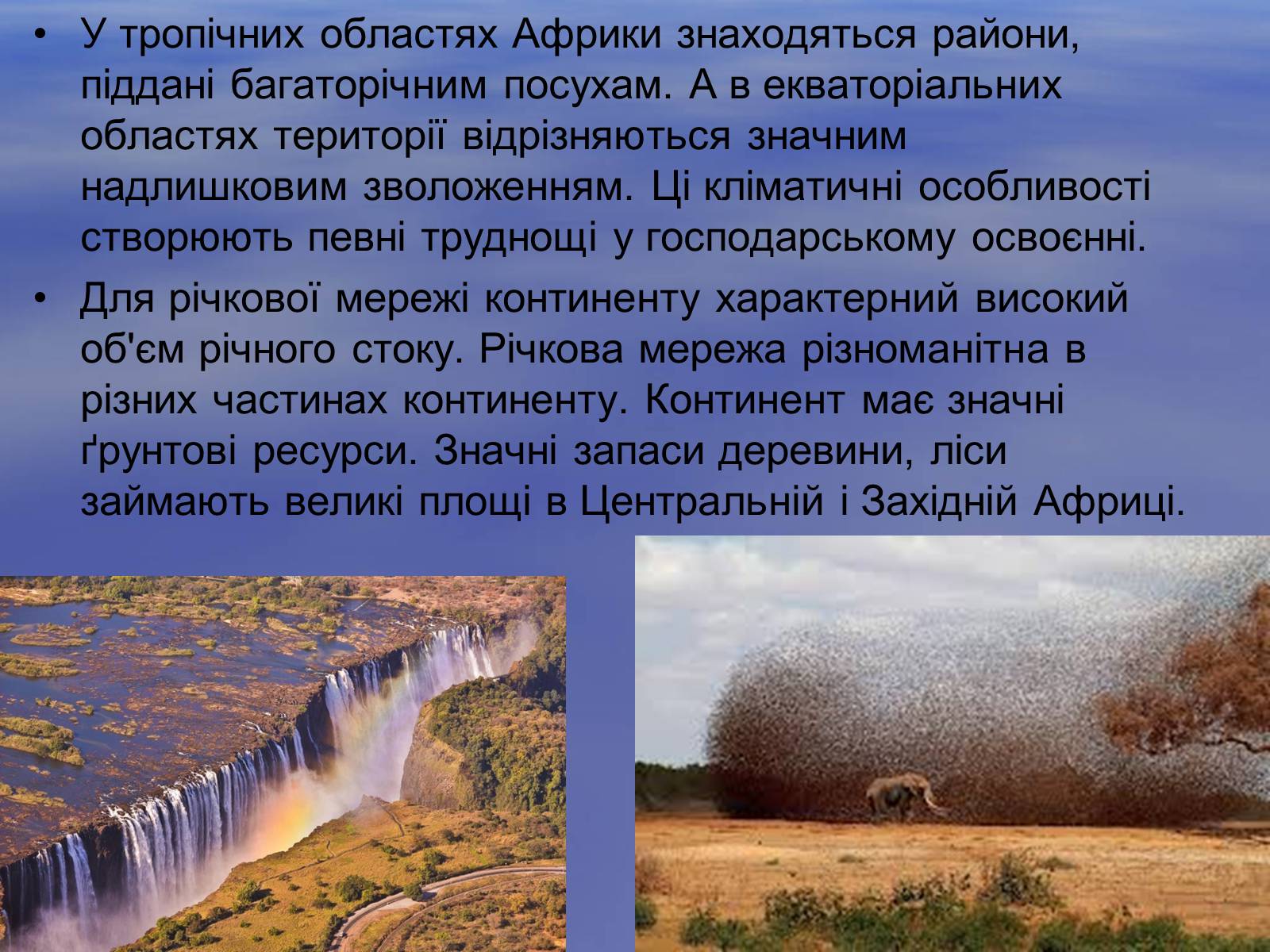 • У тропічних областях Африки знаходяться райони, піддані багаторічним посухам. А в екваторіальних областях території відрізняються значним надлишковим зволоженням. Ці кліматичні особливості створюють певні труднощі у господарському освоєнні.

• Для річкової мережі континенту характерний високий об'єм річного стоку. Річкова мережа різноманітна в різних частинах континенту. Континент має значні ґрунтові ресурси. Значні запаси деревини, ліси займають великі площі в Центральній і Західній Африці.